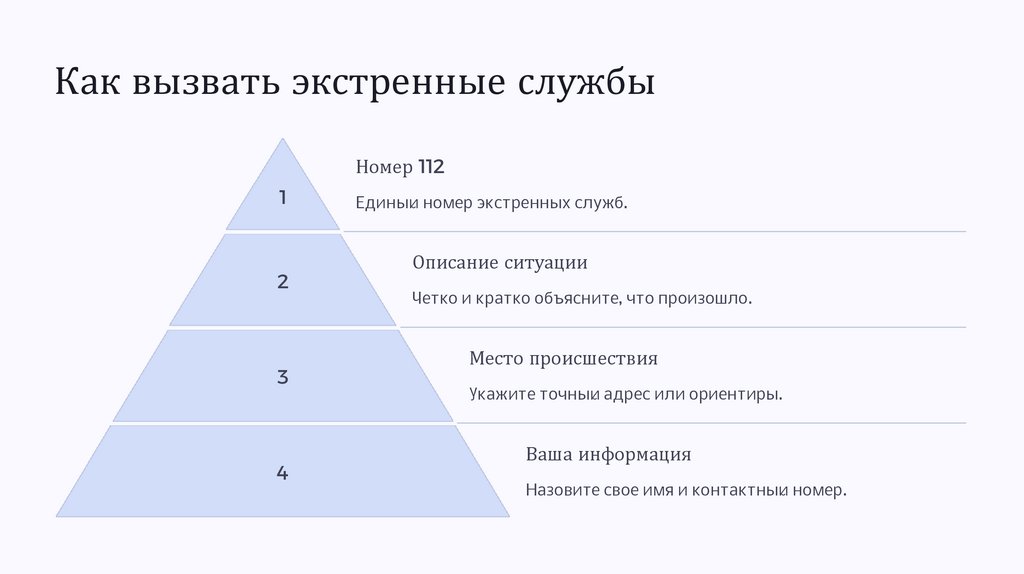 Как вызвать экстренные службы

1

Номер 112

Единыи номер экстренных служб.

2

Описание ситуации

Четко и кратко объясните, что произошло.

3

Место происшествия

Укажите точныи адрес или ориентиры.

4

Ваша информация

Назовите свое имя и контактныи номер.